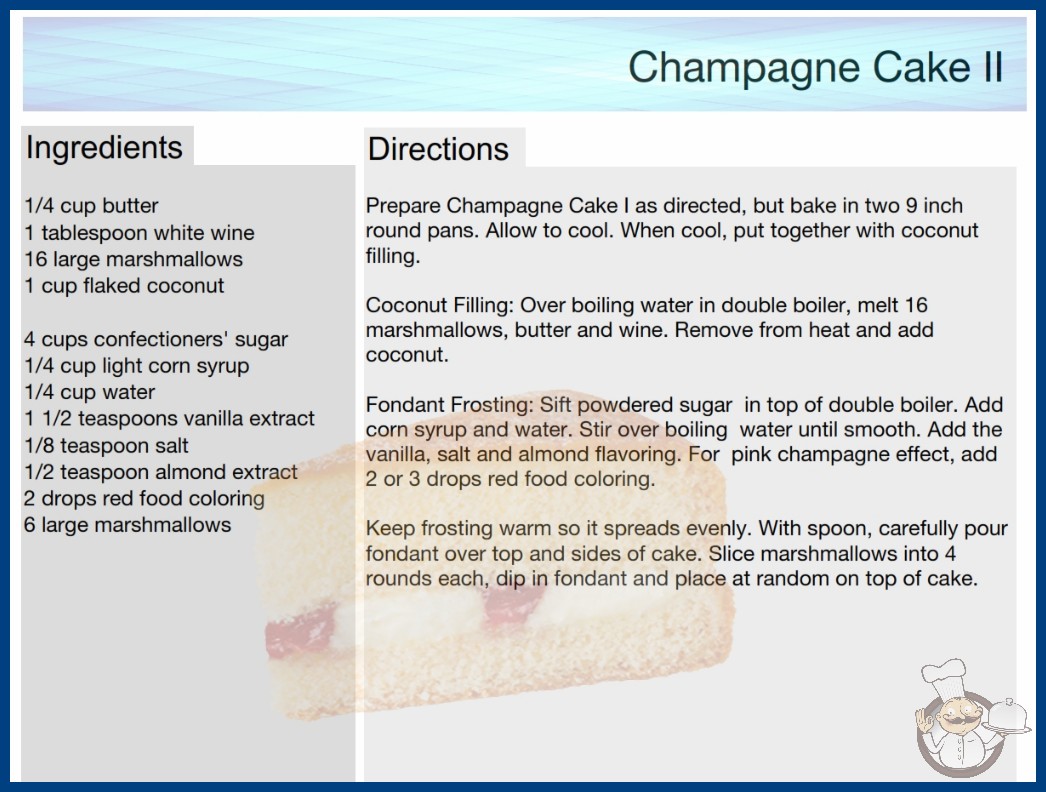 Champagne Cake II

Ingredients

1/4 cup butter
1 tablespoon white wine
16 large marshmallows
1 cup flaked coconut

4 cups confectioners' sugar
1/4 cup light corn syrup
1/4 cup water
1 1/2 teaspoons vanilla extract
1/8 teaspoon salt
1/2 teaspoon almond extract
2 drops red food coloring
6 large marshmallows

Directions

Prepare Champagne Cake I as directed, but bake in two 9 inch round pans. Allow to cool. When cool, put together with coconut filling.

Coconut Filling: Over boiling water in double boiler, melt 16 marshmallows, butter and wine. Remove from heat and add coconut.

Fondant Frosting: Sift powdered sugar in top of double boiler. Add corn syrup and water. Stir over boiling water until smooth. Add the vanilla, salt and almond flavoring. For pink champagne effect, add 2 or 3 drops red food coloring.

Keep frosting warm so it spreads evenly. With spoon, carefully pour fondant over top and sides of cake. Slice marshmallows into 4 rounds each, dip in fondant and place at random on top of cake.